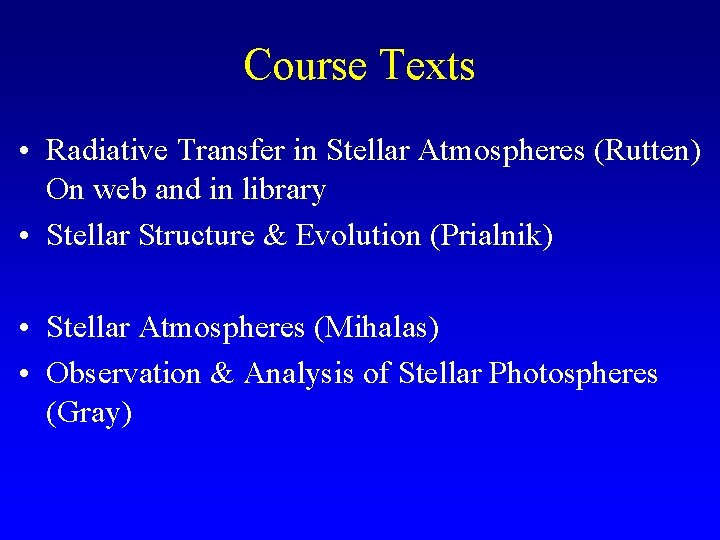 Course Texts

• Radiative Transfer in Stellar Atmospheres (Rutten) On web and in library

• Stellar Structure & Evolution (Prialnik)

• Stellar Atmospheres (Mihalas)

• Observation & Analysis of Stellar Photospheres (Gray)